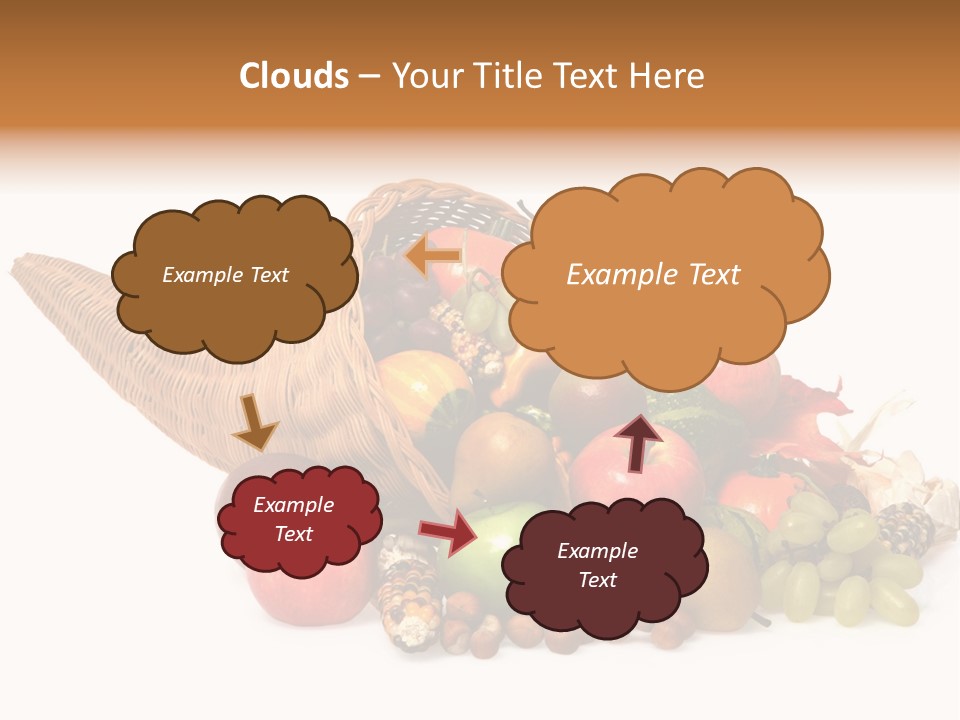 Clouds – Your Title Text Here

Example Text

Example Text

Example Text

Example Text